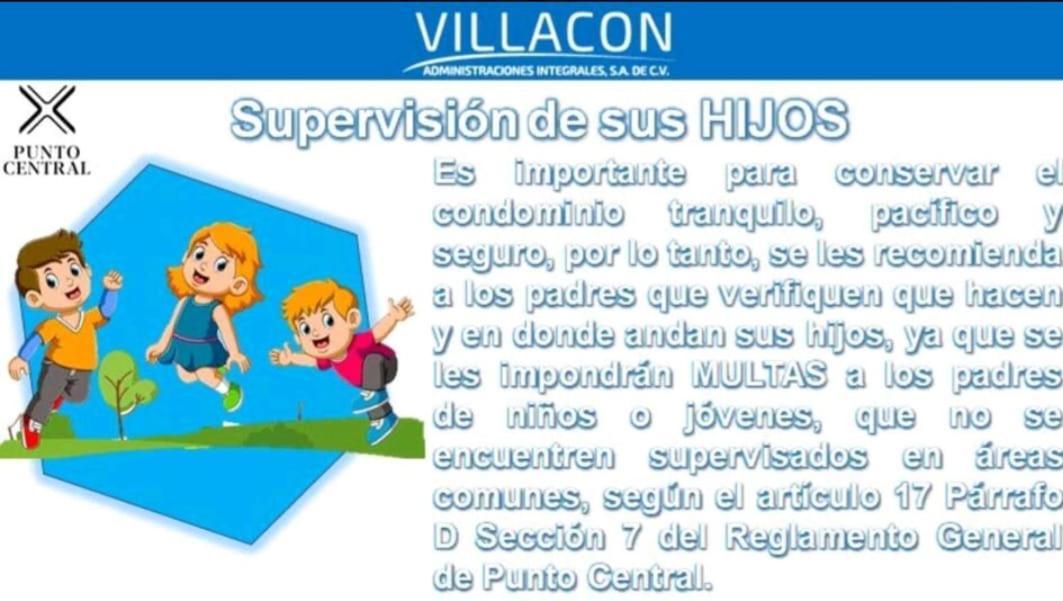 VILLACON
ADMINISTRACIONES INTEGRALES, S.A. DE C.V.

PUNTO CENTRAL

Supervisión de sus HIJOS

Es importante para conservar el condominio tranquilo, pacífico y seguro, por lo tanto, se les recomienda a los padres que verifiquen que hacen y en donde andan sus hijos, ya que se les impondrán MULTAS a los padres de niños o jóvenes, que no se encuentren supervisados en áreas comunes, según el artículo 17 Párrafo D Sección 7 del Reglamento General de Punto Central.